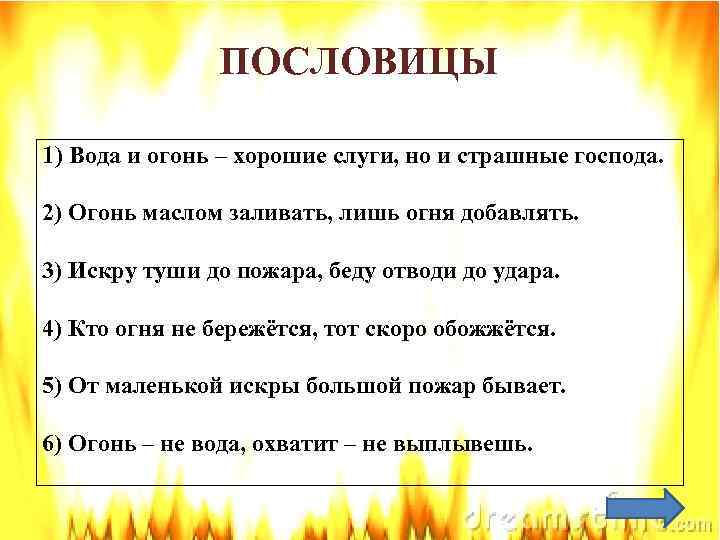 ПОСЛОВИЦЫ

1) Вода и огонь – хорошие слуги, но и страшные господа.

2) Огонь маслом заливать, лишь огня добавлять.

3) Искру туши до пожара, беду отводи до удара.

4) Кто огня не бережётся, тот скоро обожжётся.

5) От маленькой искры большой пожар бывает.

6) Огонь – не вода, охватит – не выплывешь.

dreamstime.com